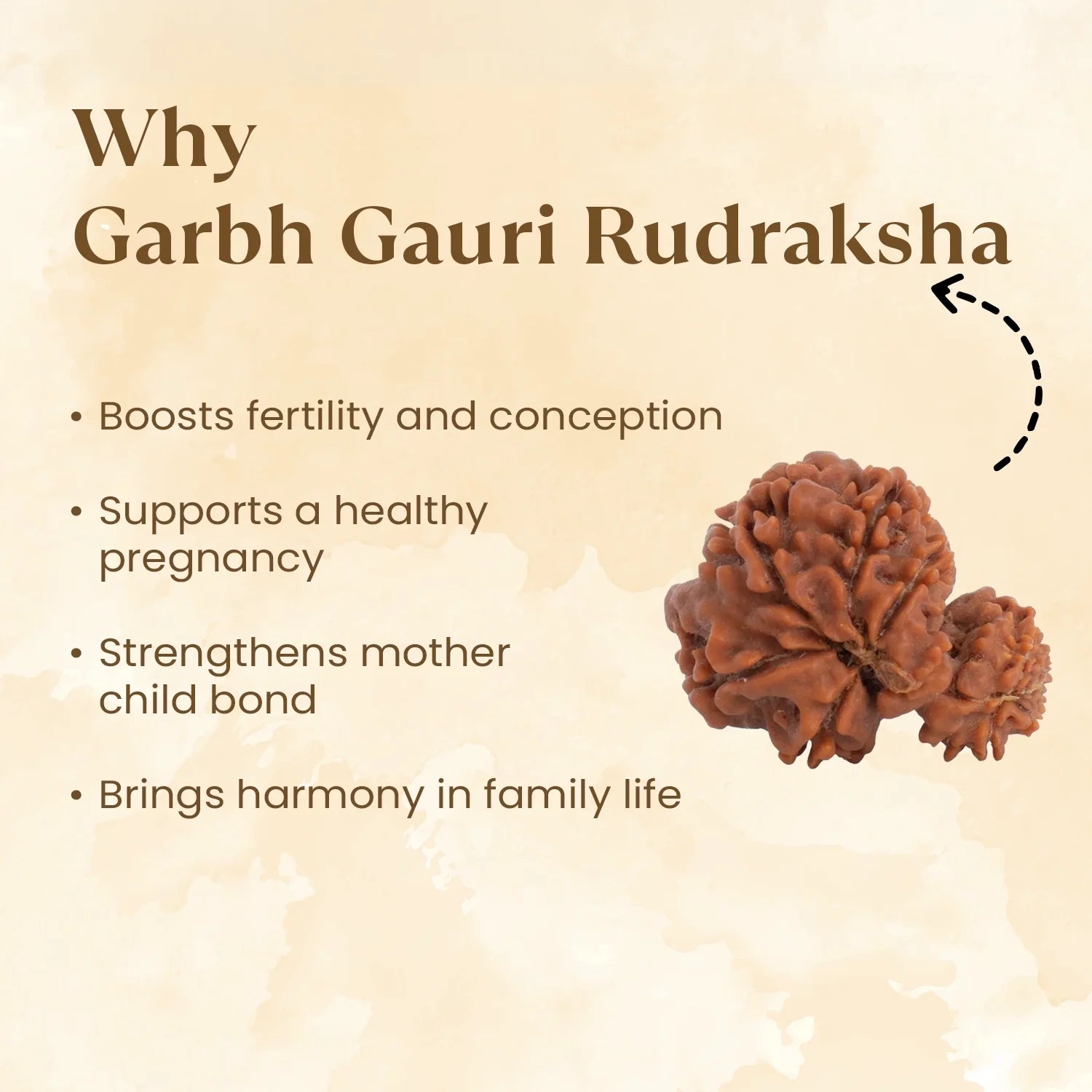 Why
Garbh Gauri Rudraksha

• Boosts fertility and conception

• Supports a healthy pregnancy

• Strengthens mother child bond

• Brings harmony in family life